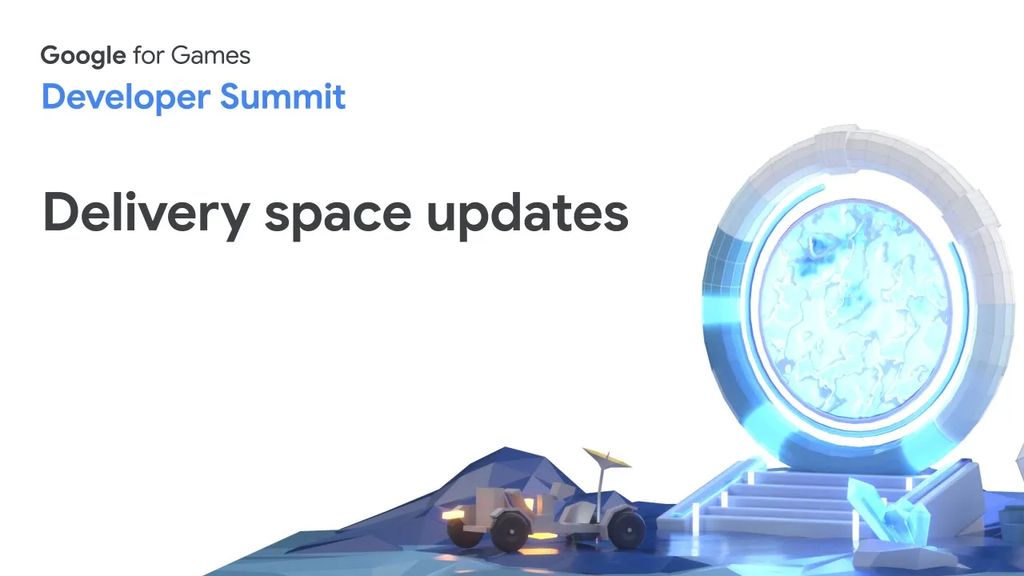 Google for Games
Developer Summit

Delivery space updates